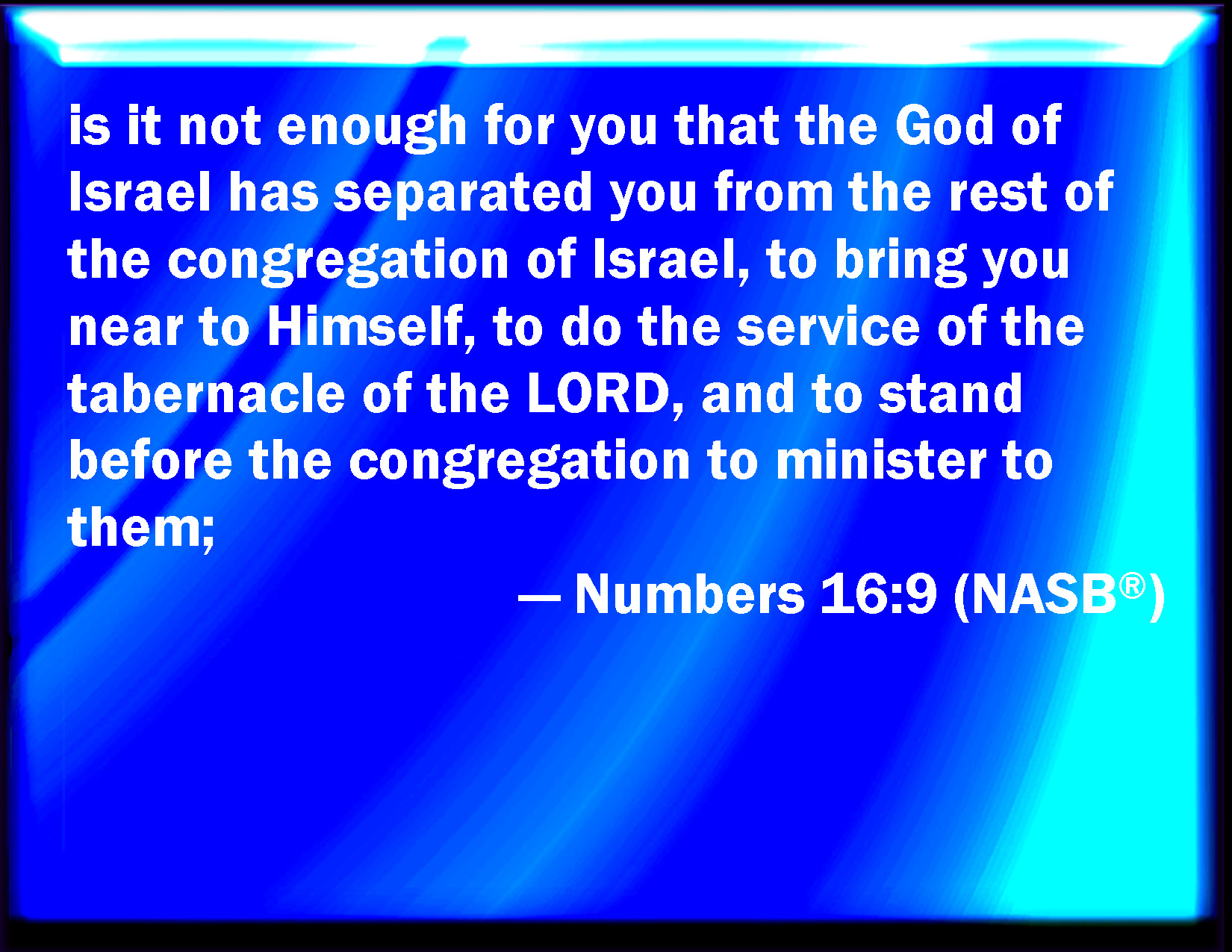 is it not enough for you that the God of Israel has separated you from the rest of the congregation of Israel, to bring you near to Himself, to do the service of the tabernacle of the LORD, and to stand before the congregation to minister to them;

— Numbers 16:9 (NASB®)